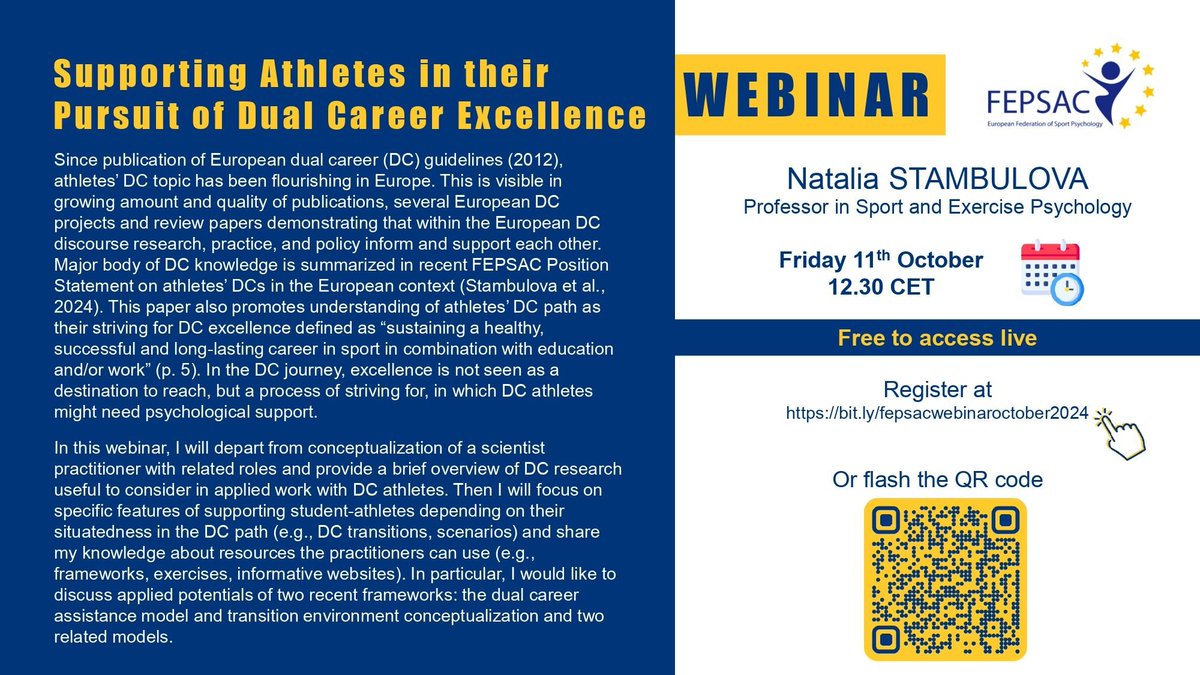 Supporting Athletes in their Pursuit of Dual Career Excellence

Since publication of European dual career (DC) guidelines (2012), athletes' DC topic has been flourishing in Europe. This is visible in growing amount and quality of publications, several European DC projects and review papers demonstrating that within the European DC discourse research, practice, and policy inform and support each other. Major body of DC knowledge is summarized in recent FEPSAC Position Statement on athletes' DCs in the European context (Stambulova et al., 2024). This paper also promotes understanding of athletes' DC path as their striving for DC excellence defined as "sustaining a healthy, successful and long-lasting career in sport in combination with education and/or work" (p. 5). In the DC journey, excellence is not seen as a destination to reach, but a process of striving for, in which DC athletes might need psychological support.

In this webinar, I will depart from conceptualization of a scientist practitioner with related roles and provide a brief overview of DC research useful to consider in applied work with DC athletes. Then I will focus on specific features of supporting student-athletes depending on their situatedness in the DC path (e.g., DC transitions, scenarios) and share my knowledge about resources the practitioners can use (e.g., frameworks, exercises, informative websites). In particular, I would like to discuss applied potentials of two recent frameworks: the dual career assistance model and transition environment conceptualization and two related models.

WEBINAR

FEPSAC
European Federation of Sport Psychology

Natalia STAMBULOVA
Professor in Sport and Exercise Psychology

Friday 11$^{th}$ October
12.30 CET

Free to access live

Register at
https://bit.ly/fepsacwebinaroctober2024

Or flash the QR code